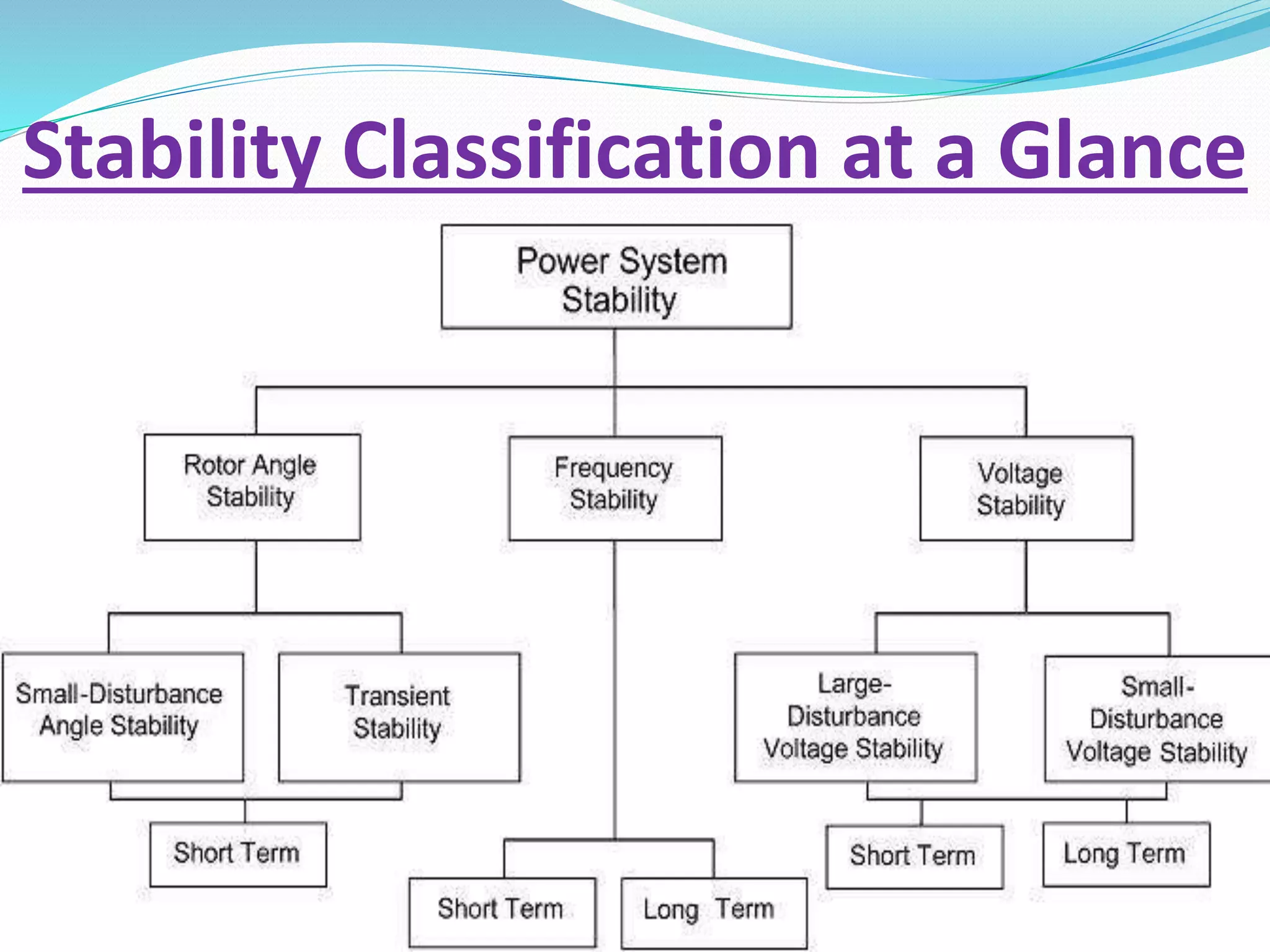 Stability Classification at a Glance

Power System Stability

Rotor Angle Stability

Frequency Stability

Voltage Stability

Small-Disturbance Angle Stability

Transient Stability

Large-Disturbance Voltage Stability

Small-Disturbance Voltage Stability

Short Term

Short Term

Long Term

Short Term

Long Term